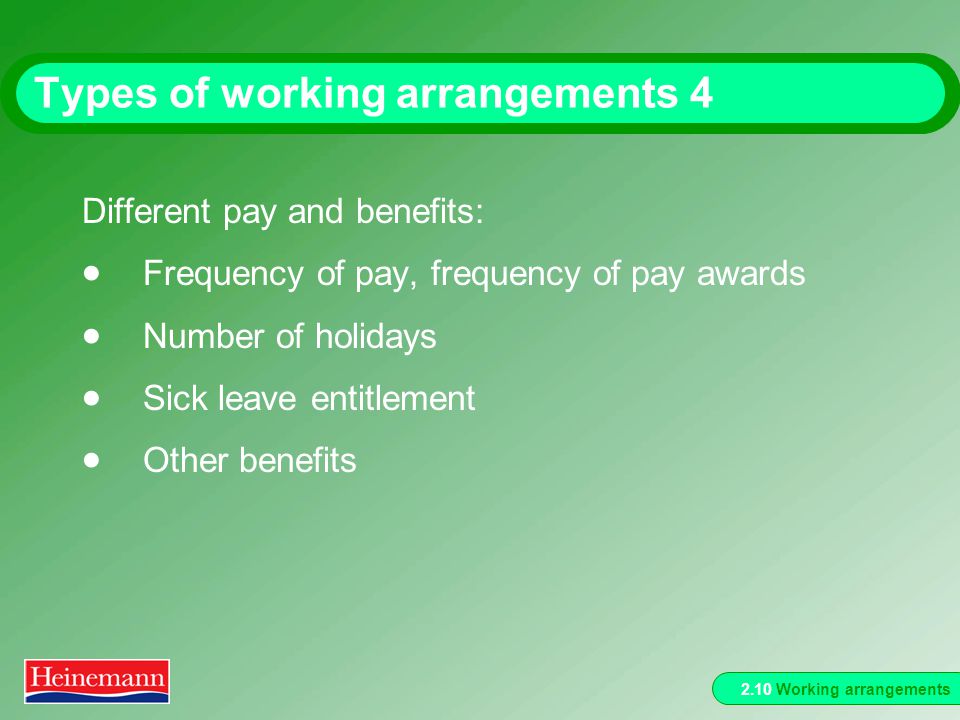 Types of working arrangements 4

Different pay and benefits:

- Frequency of pay, frequency of pay awards
- Number of holidays
- Sick leave entitlement
- Other benefits

Heinemann

2.10 Working arrangements